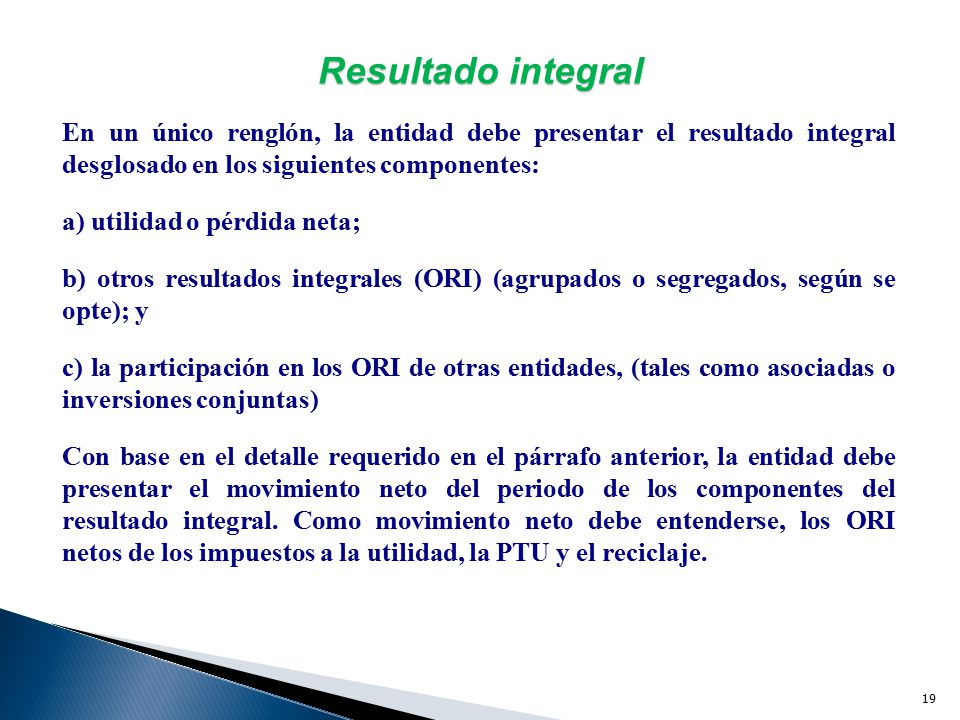 Resultado integral

En un único renglón, la entidad debe presentar el resultado integral desglosado en los siguientes componentes:

a) utilidad o pérdida neta;

b) otros resultados integrales (ORI) (agrupados o segregados, según se opte); y

c) la participación en los ORI de otras entidades, (tales como asociadas o inversiones conjuntas)

Con base en el detalle requerido en el párrafo anterior, la entidad debe presentar el movimiento neto del periodo de los componentes del resultado integral. Como movimiento neto debe entenderse, los ORI netos de los impuestos a la utilidad, la PTU y el reciclaje.

19